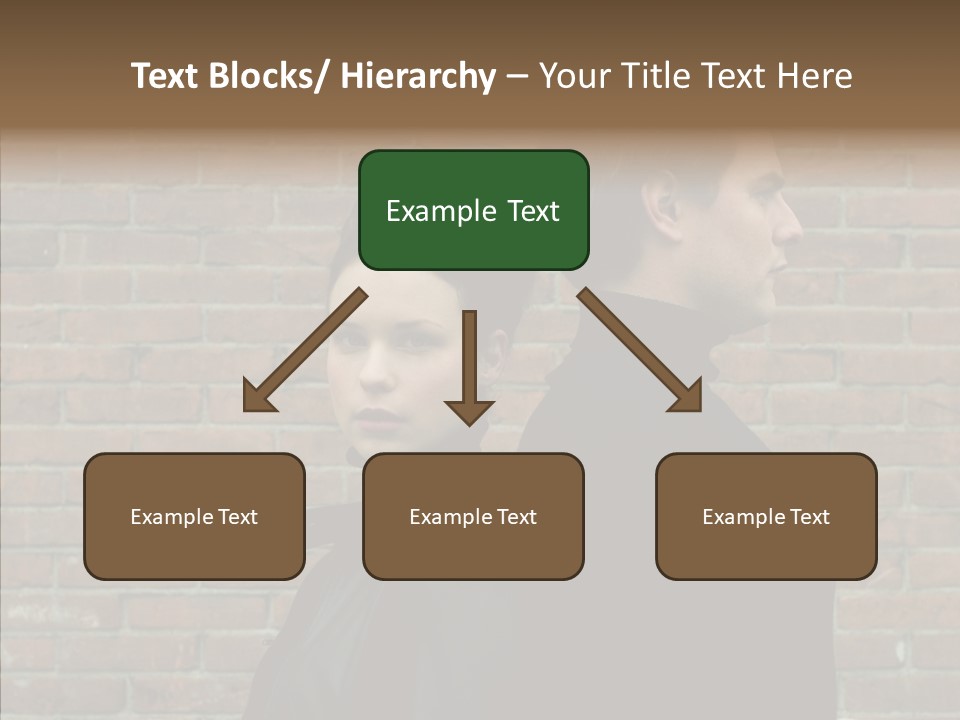 Text Blocks/ Hierarchy – Your Title Text Here

Example Text

Example Text

Example Text

Example Text